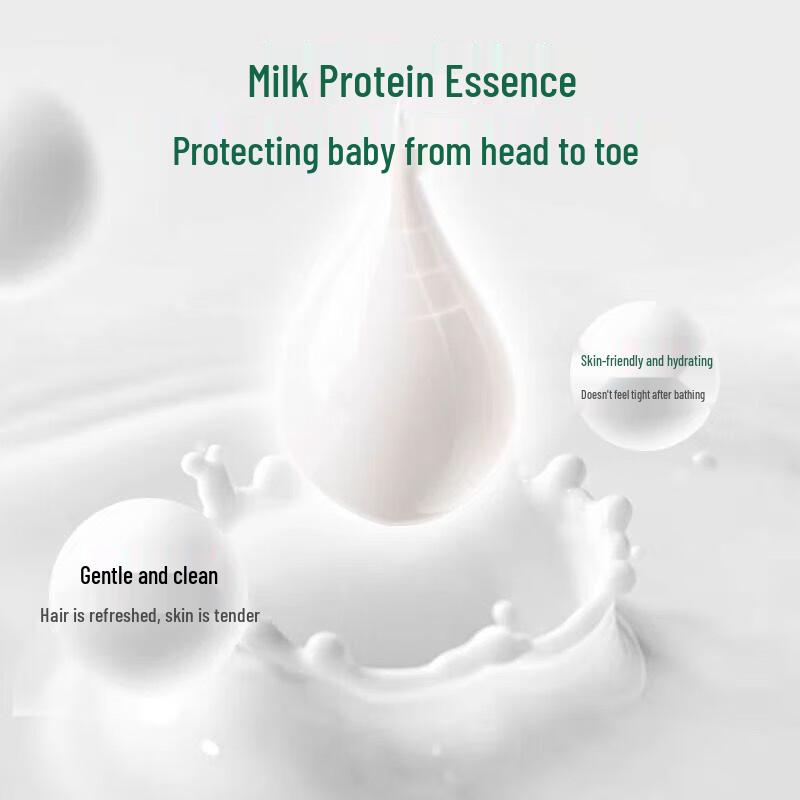 Milk Protein Essence
Protecting baby from head to toe

Skin-friendly and hydrating
Doesn't feel tight after bathing

Gentle and clean
Hair is refreshed, skin is tender